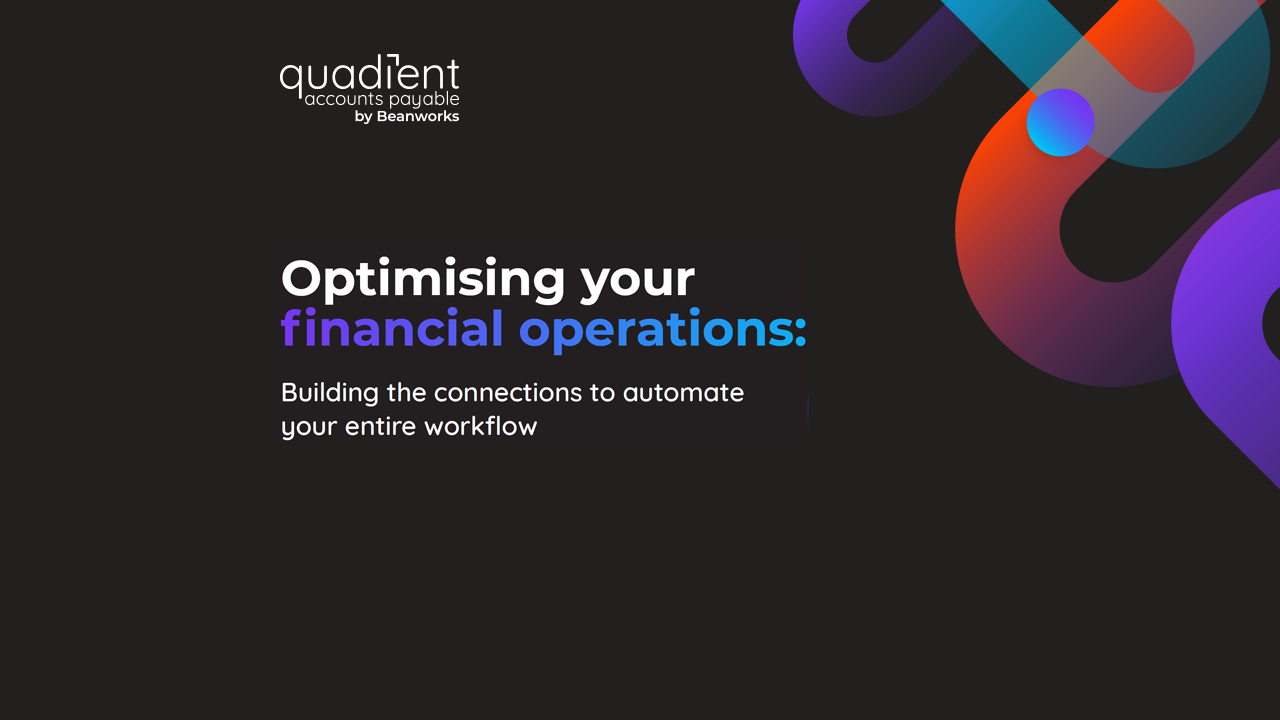 quadient
accounts payable
by Beanworks

Optimising your financial operations:

Building the connections to automate your entire workflow